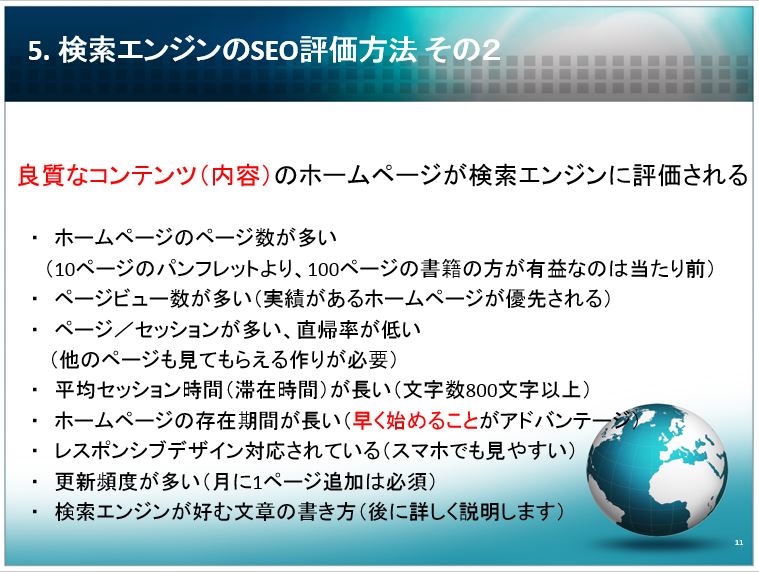 5. 検索エンジンのSEO評価方法 その2

良質なコンテンツ(内容)のホームページが検索エンジンに評価される

・ ホームページのページ数が多い
(10ページのパンフレットより、100ページの書籍の方が有益なのは当たり前)
・ ページビュー数が多い(実績があるホームページが優先される)
・ ページ/セッションが多い、直帰率が低い
(他のページも見てもらえる作りが必要)
・ 平均セッション時間(滞在時間)が長い(文字数800文字以上)
・ ホームページの存在期間が長い(早く始めることがアドバンテージ)
・ レスポンシブデザイン対応されている(スマホでも見やすい)
・ 更新頻度が多い(月に1ページ追加は必須)
・ 検索エンジンが好む文章の書き方(後に詳しく説明します)

11